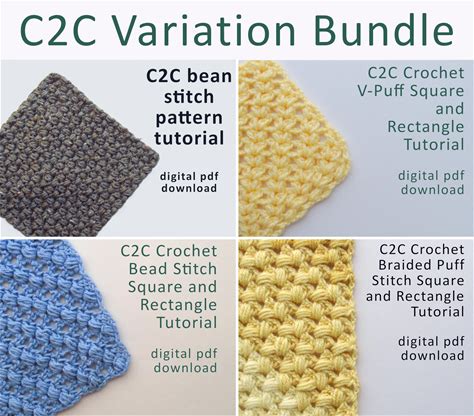 C2C Variation Bundle

C2C bean stitch pattern tutorial

digital pdf download

C2C Crochet V-Puff Square and Rectangle Tutorial

digital pdf download

C2C Crochet Bead Stitch Square and Rectangle Tutorial

digital pdf download

C2C Crochet Braided Puff Stitch Square and Rectangle Tutorial

digital pdf download